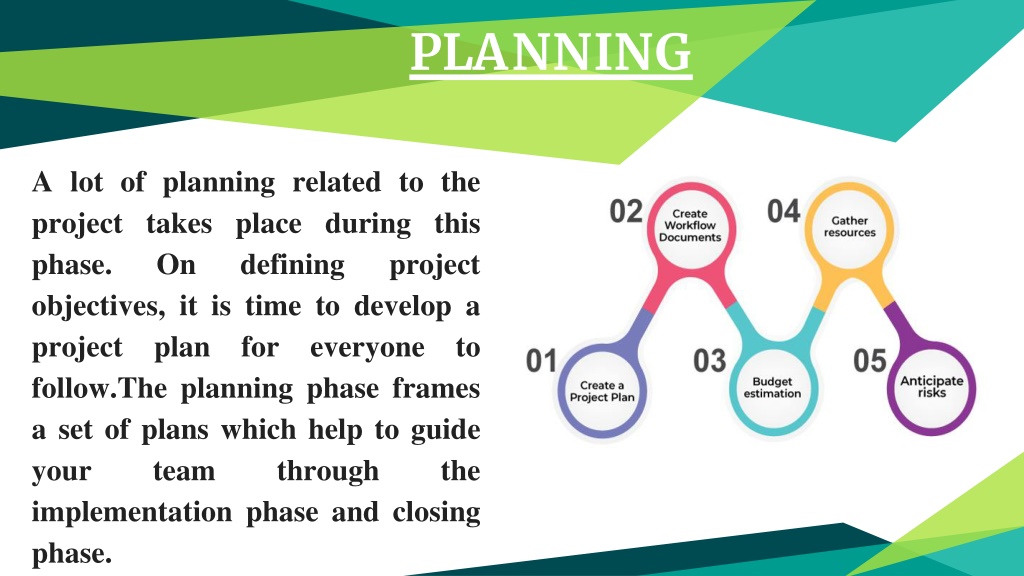 PLANNING

A lot of planning related to the project takes place during this phase. On defining project objectives, it is time to develop a project plan for everyone to follow.The planning phase frames a set of plans which help to guide your team through the implementation phase and closing phase.

01 Create a Project Plan

02 Create Workflow Documents

03 Budget estimation

04 Gather resources

05 Anticipate risks